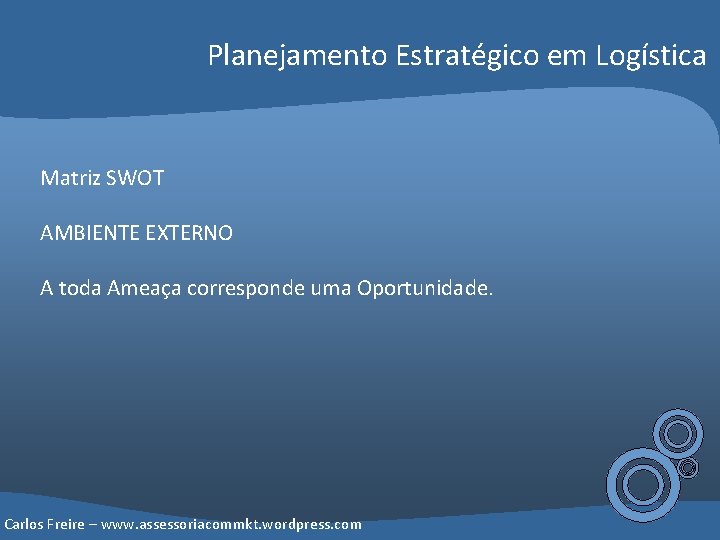 Planejamento Estratégico em Logística

Matriz SWOT

AMBIENTE EXTERNO

A toda Ameaça corresponde uma Oportunidade.

Carlos Freire – www.assessoriacommkt.wordpress.com